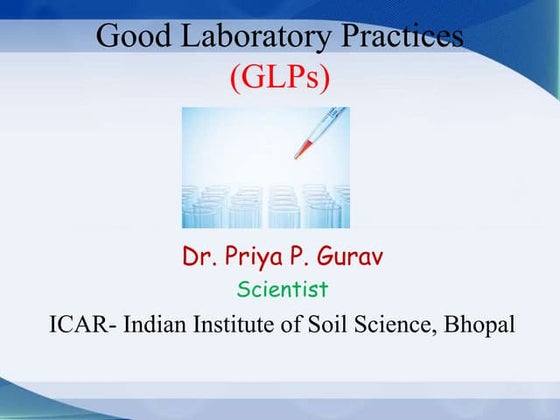 Good Laboratory Practices
(GLPs)

Dr. Priya P. Gurav
Scientist
ICAR- Indian Institute of Soil Science, Bhopal